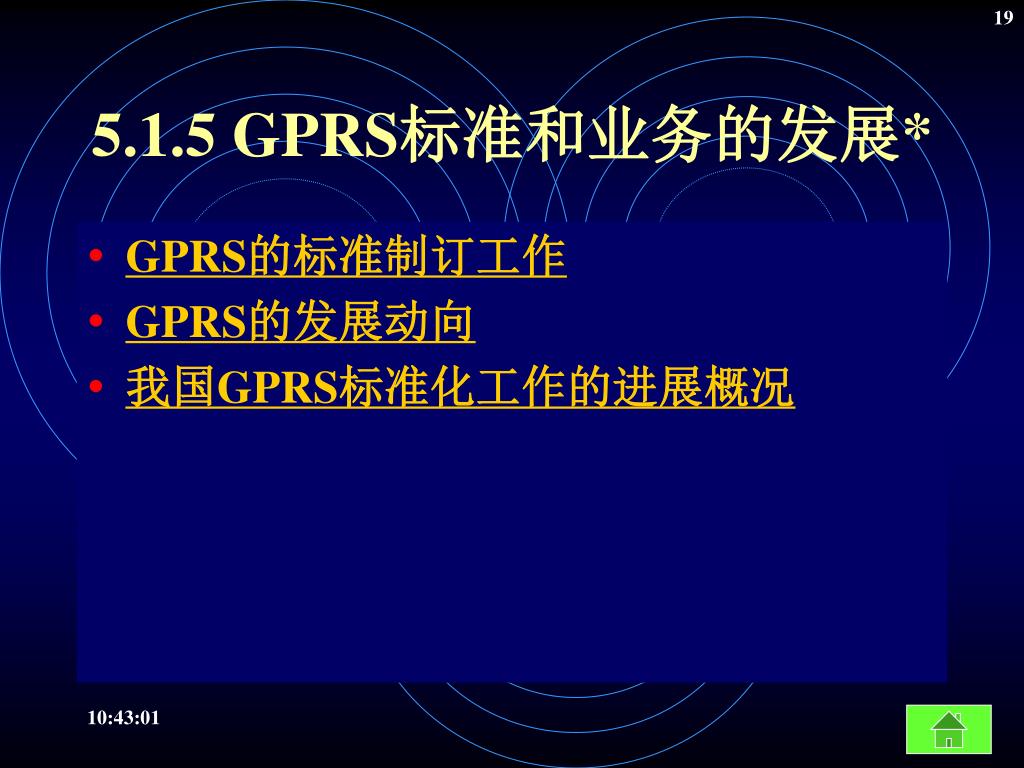 19

5.1.5 GPRS标准和业务的发展*

• GPRS的标准制订工作
• GPRS的发展动向
• 我国GPRS标准化工作的进展概况

10:43:01